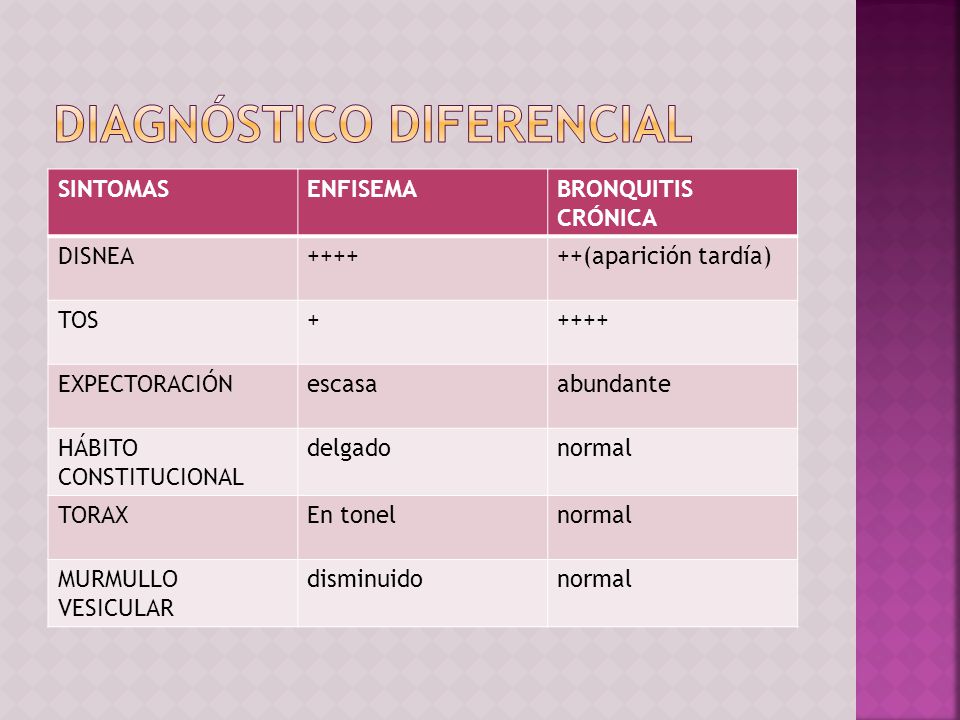 DIAGNÓSTICO DIFERENCIAL

| SINTOMAS | ENFISEMA | BRONQUITIS CRÓNICA |
|---|---|---|
| DISNEA | ++++ | ++(aparición tardía) |
| TOS | + | ++++ |
| EXPECTORACIÓN | escasa | abundante |
| HÁBITO CONSTITUCIONAL | delgado | normal |
| TORAX | En tonel | normal |
| MURMULLO VESICULAR | disminuido | normal |